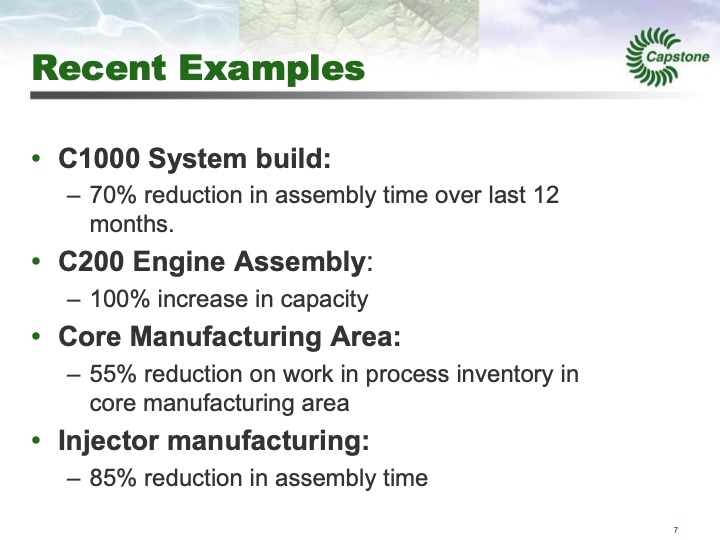 Recent Examples

Capstone

• C1000 System build:
– 70% reduction in assembly time over last 12 months.
• C200 Engine Assembly:
– 100% increase in capacity
• Core Manufacturing Area:
– 55% reduction on work in process inventory in core manufacturing area
• Injector manufacturing:
– 85% reduction in assembly time

7